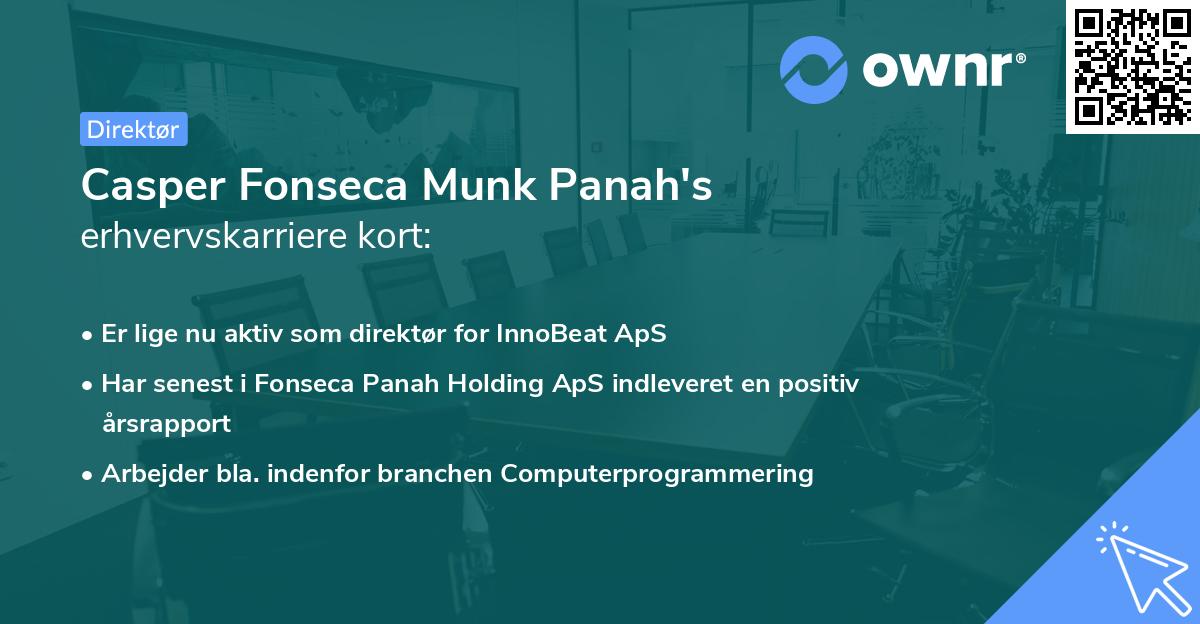 ownr®

Direktør

Casper Fonseca Munk Panah's
erhvervskarriere kort:

• Er lige nu aktiv som direktør for InnoBeat ApS
• Har senest i Fonseca Panah Holding ApS indleveret en positiv årsrapport
• Arbejder bla. indenfor branchen Computerprogrammering